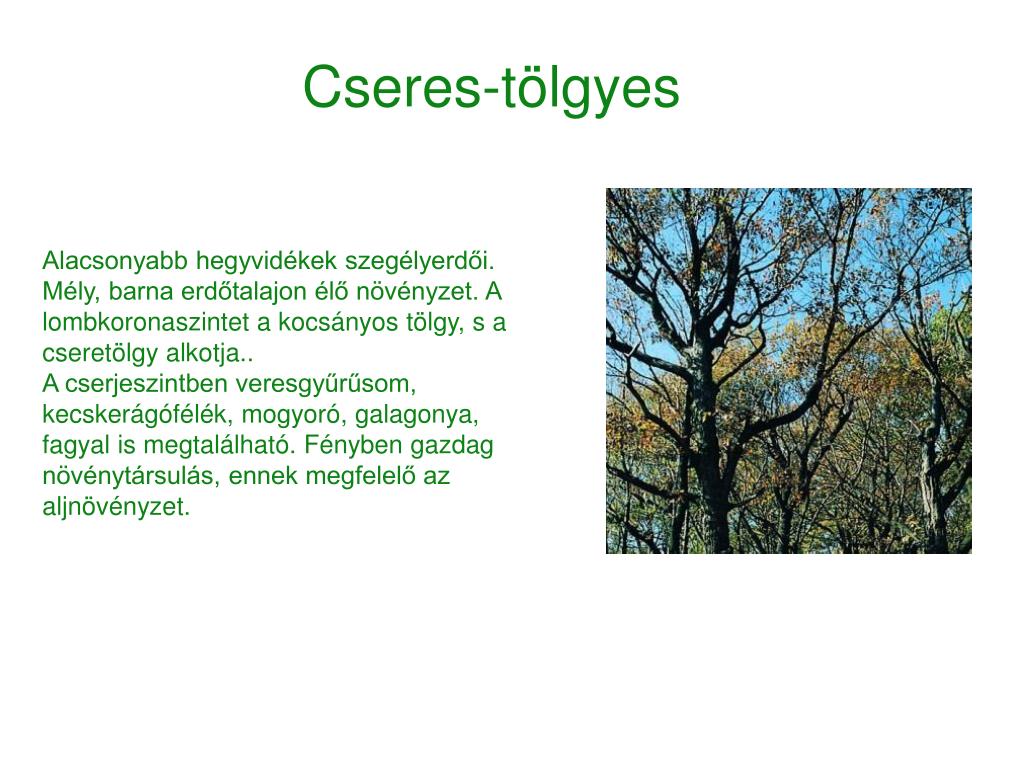 Cseres-tölgyes

Alacsonyabb hegyvidékek szegélyerdői. Mély, barna erdőtalajon élő növényzet. A lombkoronaszintet a kocsányos tölgy, s a cseretölgy alkotja..
A cserjeszintben veresgyűrűsom, kecskerágófélék, mogyoró, galagonya, fagyal is megtalálható. Fényben gazdag növénytársulás, ennek megfelelő az aljnövényzet.